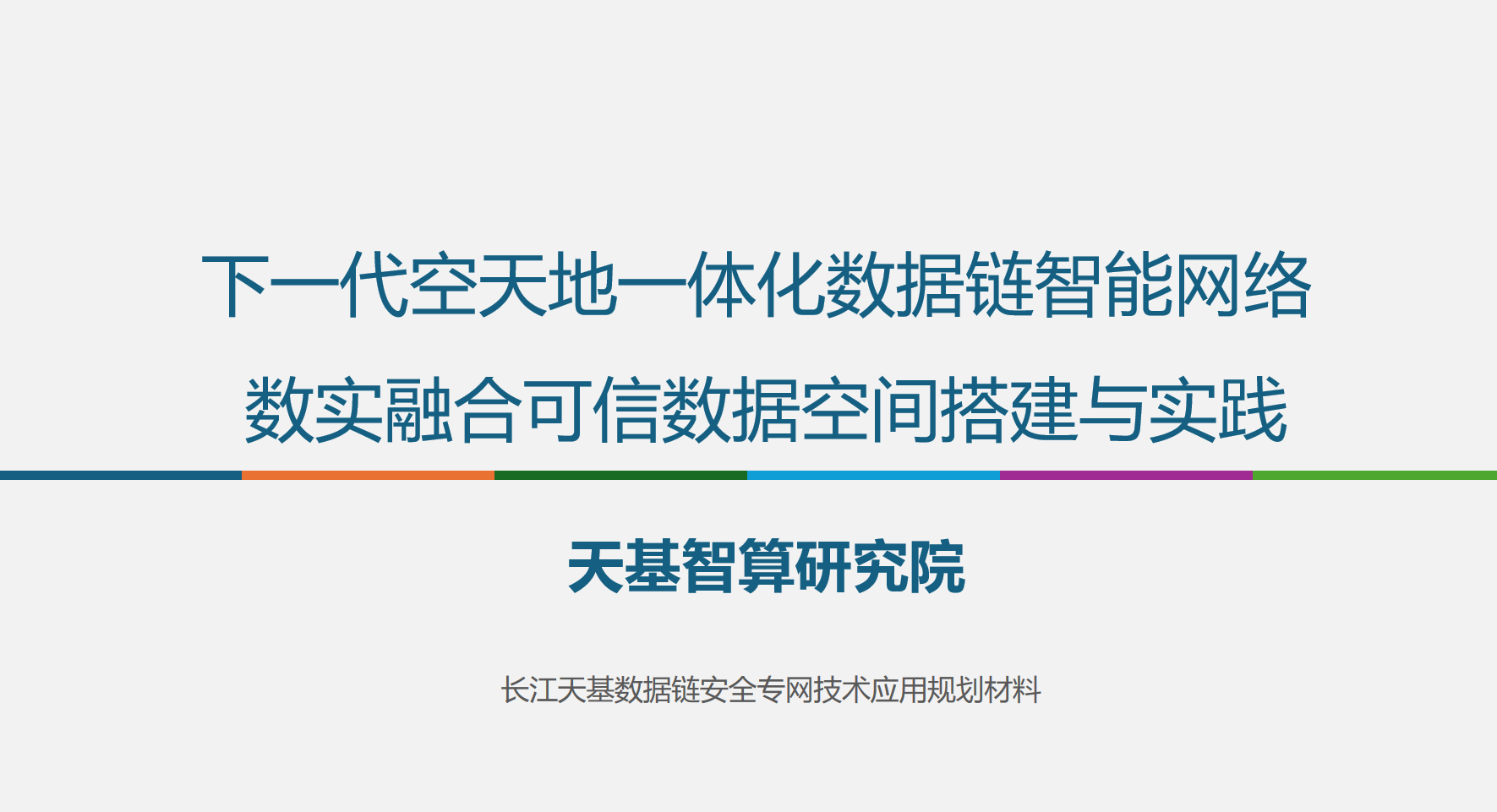 下一代空天地一体化数据链智能网络
数实融合可信数据空间搭建与实践

天基智算研究院

长江天基数据链安全专网技术应用规划材料